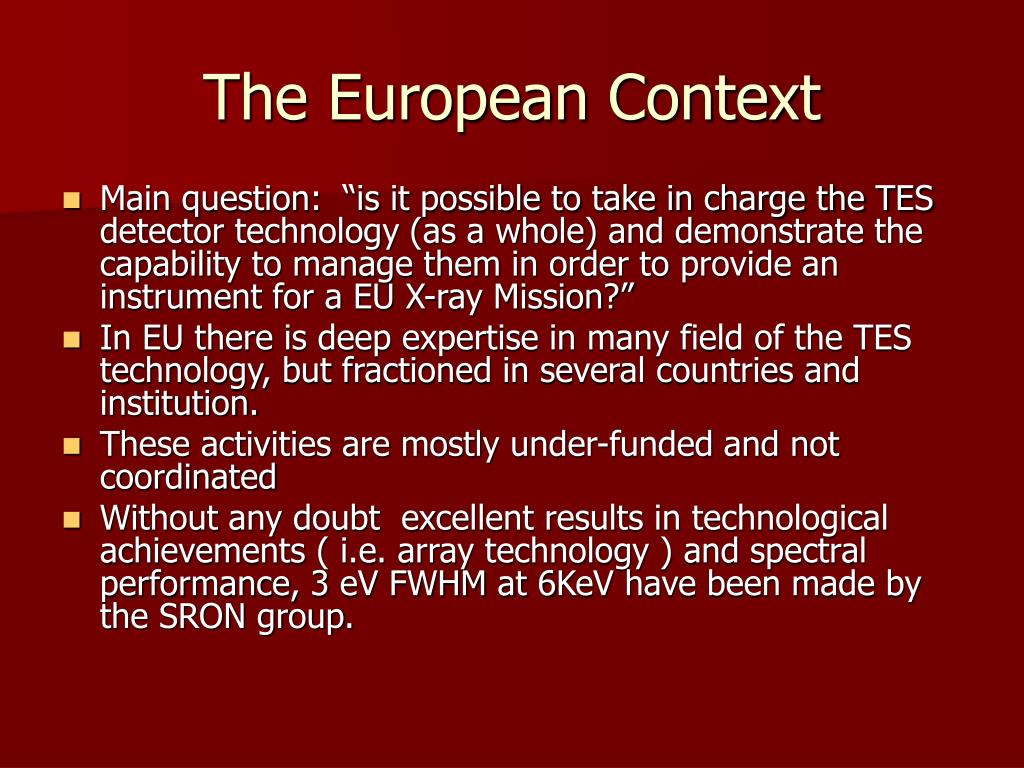 The European Context

- Main question: “is it possible to take in charge the TES detector technology (as a whole) and demonstrate the capability to manage them in order to provide an instrument for a EU X-ray Mission?”
- In EU there is deep expertise in many field of the TES technology, but fractioned in several countries and institution.
- These activities are mostly under-funded and not coordinated
- Without any doubt excellent results in technological achievements ( i.e. array technology ) and spectral performance, 3 eV FWHM at 6KeV have been made by the SRON group.